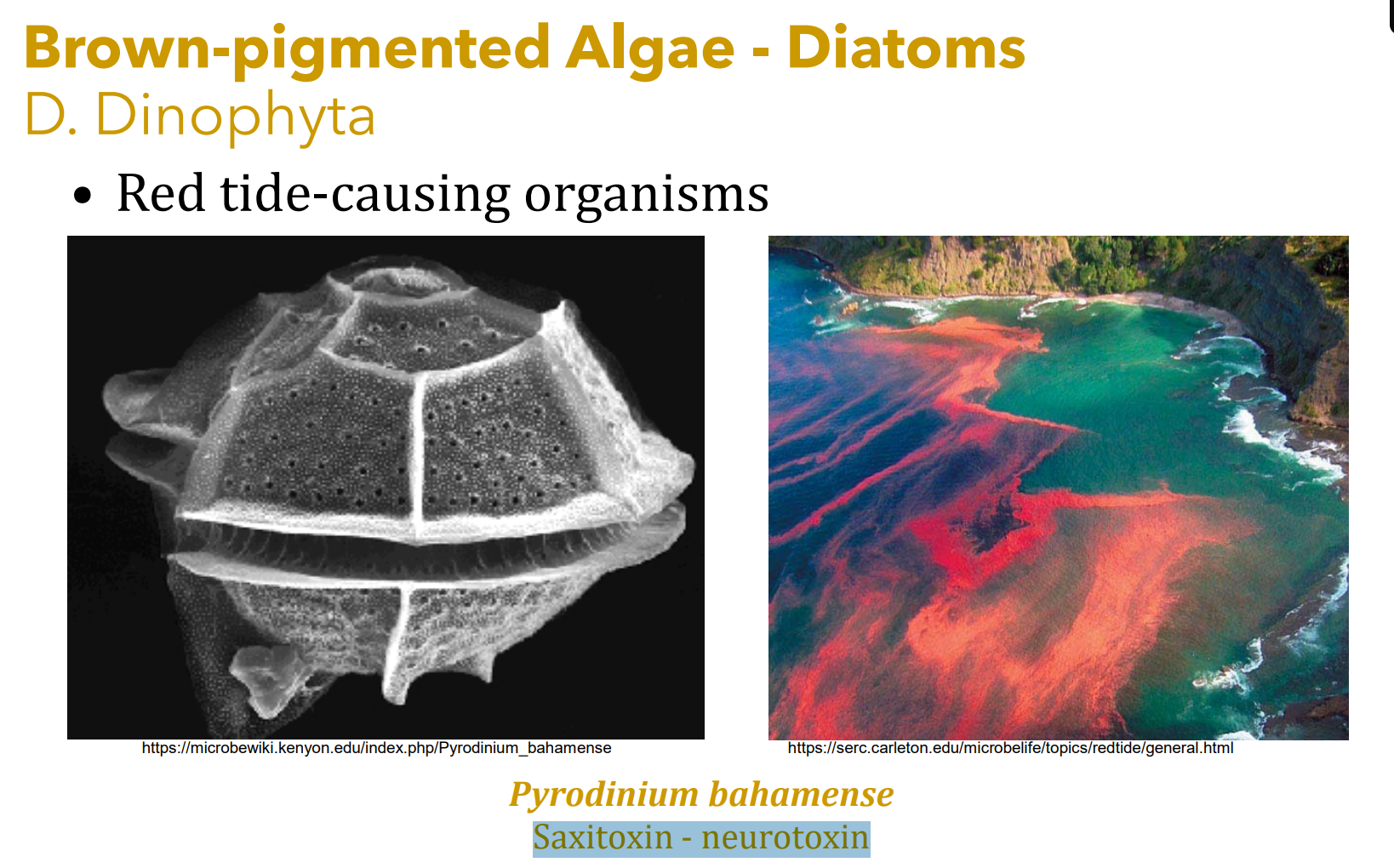 Brown-pigmented Algae - Diatoms
D. Dinophyta

• Red tide-causing organisms

https://microbewiki.kenyon.edu/index.php/Pyrodinium_bahamense

https://serc.carleton.edu/microbelife/topics/redtide/general.html

Pyrodinium bahamense
Saxitoxin - neurotoxin